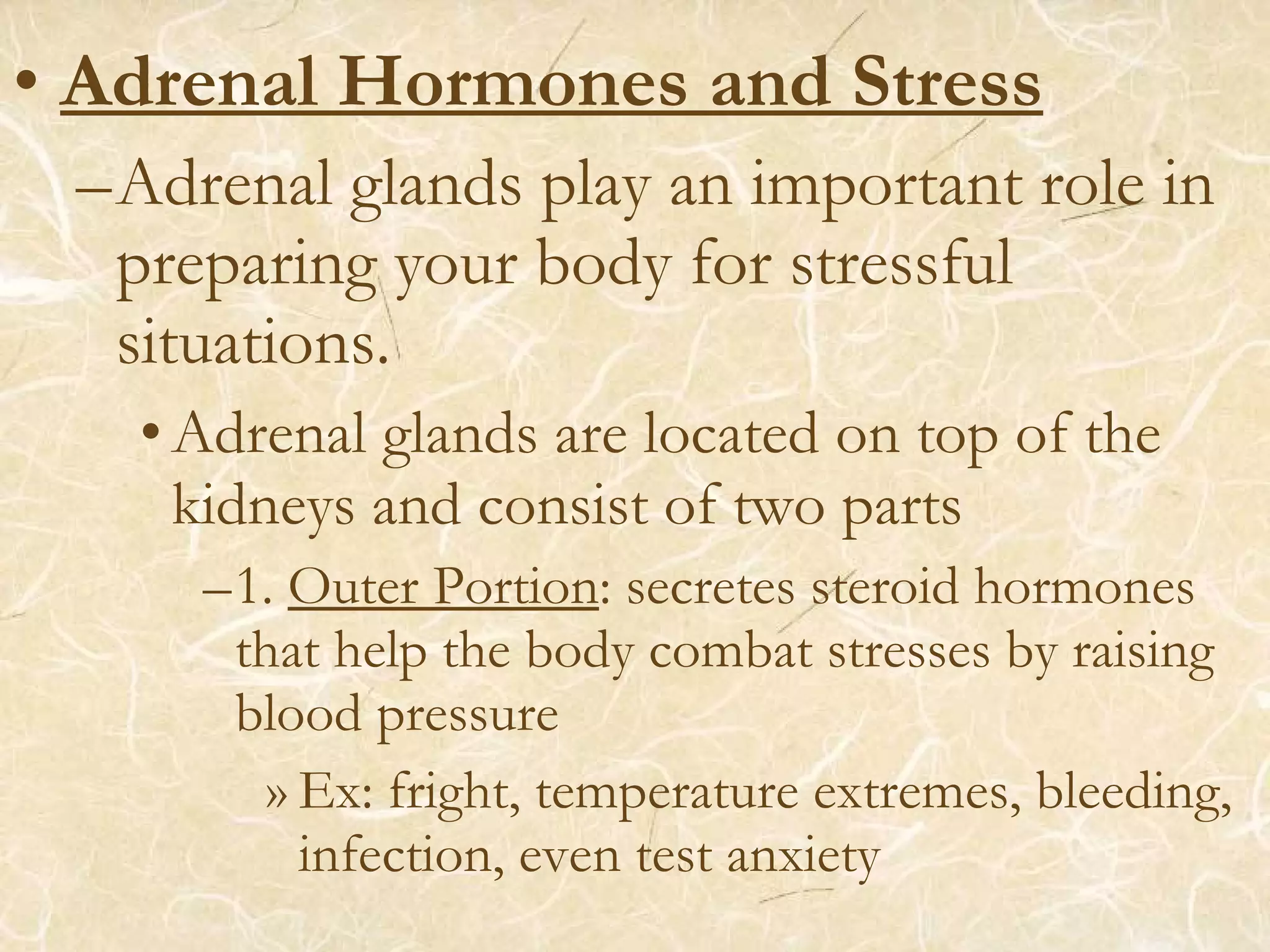 • Adrenal Hormones and Stress

– Adrenal glands play an important role in preparing your body for stressful situations.

• Adrenal glands are located on top of the kidneys and consist of two parts

– 1. Outer Portion: secretes steroid hormones that help the body combat stresses by raising blood pressure

» Ex: fright, temperature extremes, bleeding, infection, even test anxiety